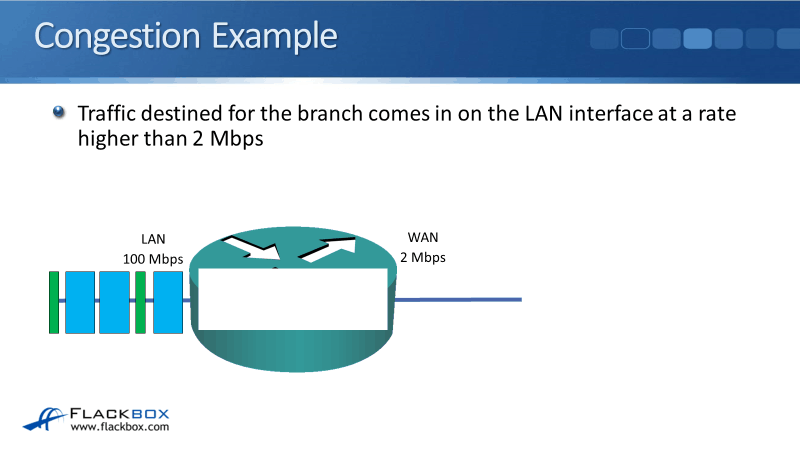 Congestion Example

Traffic destined for the branch comes in on the LAN interface at a rate higher than 2 Mbps

LAN
100 Mbps

WAN
2 Mbps

FLACKBOX
www.flackbox.com